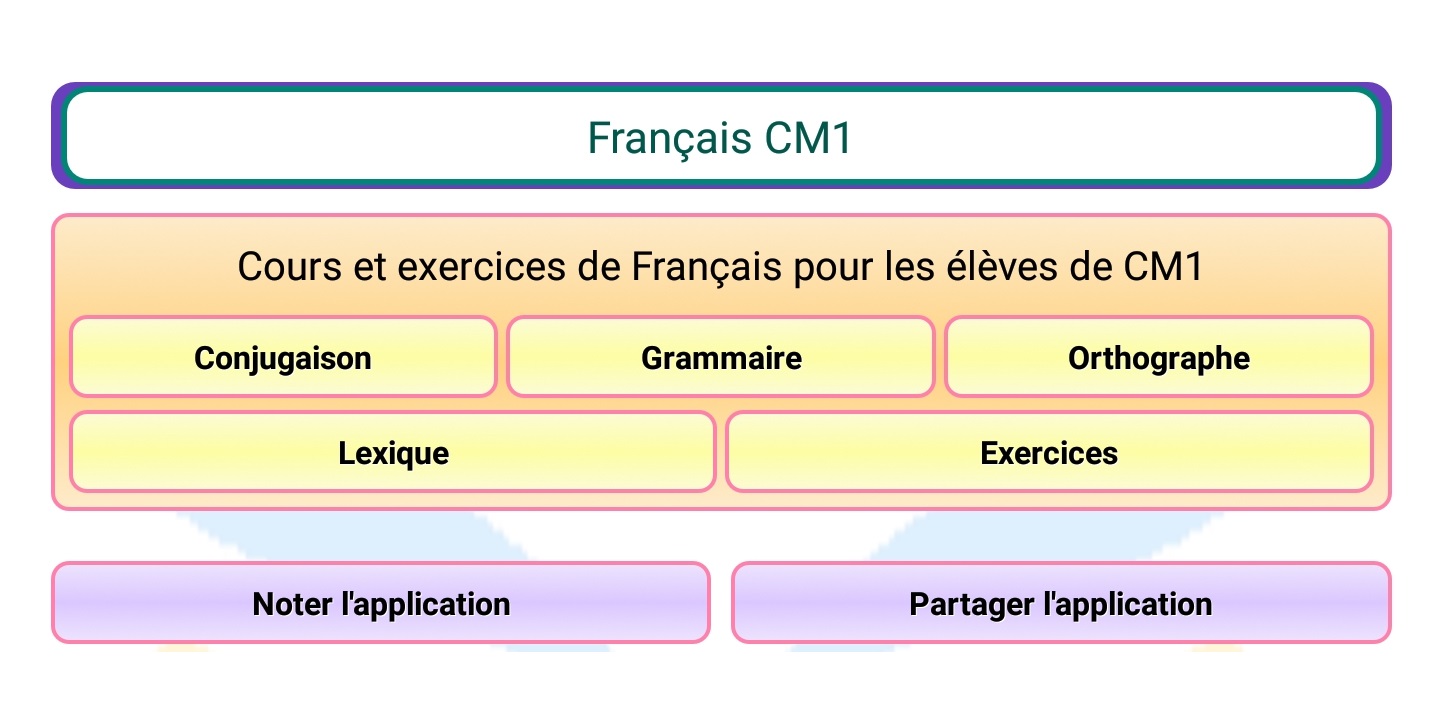 Français CM1

Cours et exercices de Français pour les élèves de CM1

Conjugaison

Grammaire

Orthographe

Lexique

Exercices

Noter l'application

Partager l'application